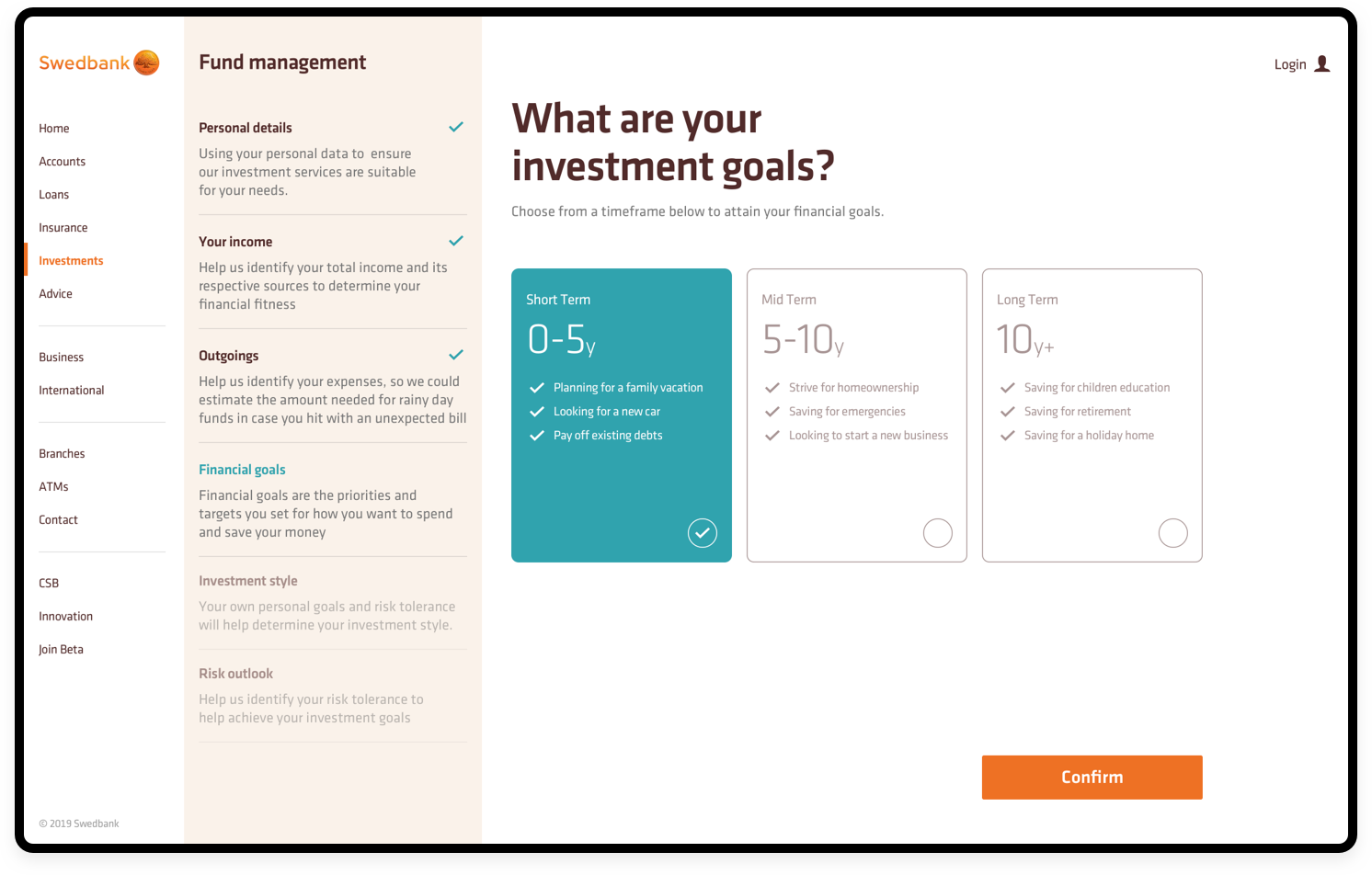 Swedbank

Home
Accounts
Loans
Insurance
Investments
Advice

Business
International

Branches
ATMs
Contact

CSB
Innovation
Join Beta

© 2019 Swedbank

Fund management

Personal details
Using your personal data to ensure our investment services are suitable for your needs.

Your income
Help us identify your total income and its respective sources to determine your financial fitness

Outgoings
Help us identify your expenses, so we could estimate the amount needed for rainy day funds in case you hit with an unexpected bill

Financial goals
Financial goals are the priorities and targets you set for how you want to spend and save your money

Investment style
Your own personal goals and risk tolerance will help determine your investment style.

Risk outlook
Help us identify your risk tolerance to help achieve your investment goals

Login

What are your investment goals?

Choose from a timeframe below to attain your financial goals.

Short Term
0-5y
Planning for a family vacation
Looking for a new car
Pay off existing debts

Mid Term
5-10y
Strive for homeownership
Saving for emergencies
Looking to start a new business

Long Term
10y+
Saving for children education
Saving for retirement
Saving for a holiday home

Confirm